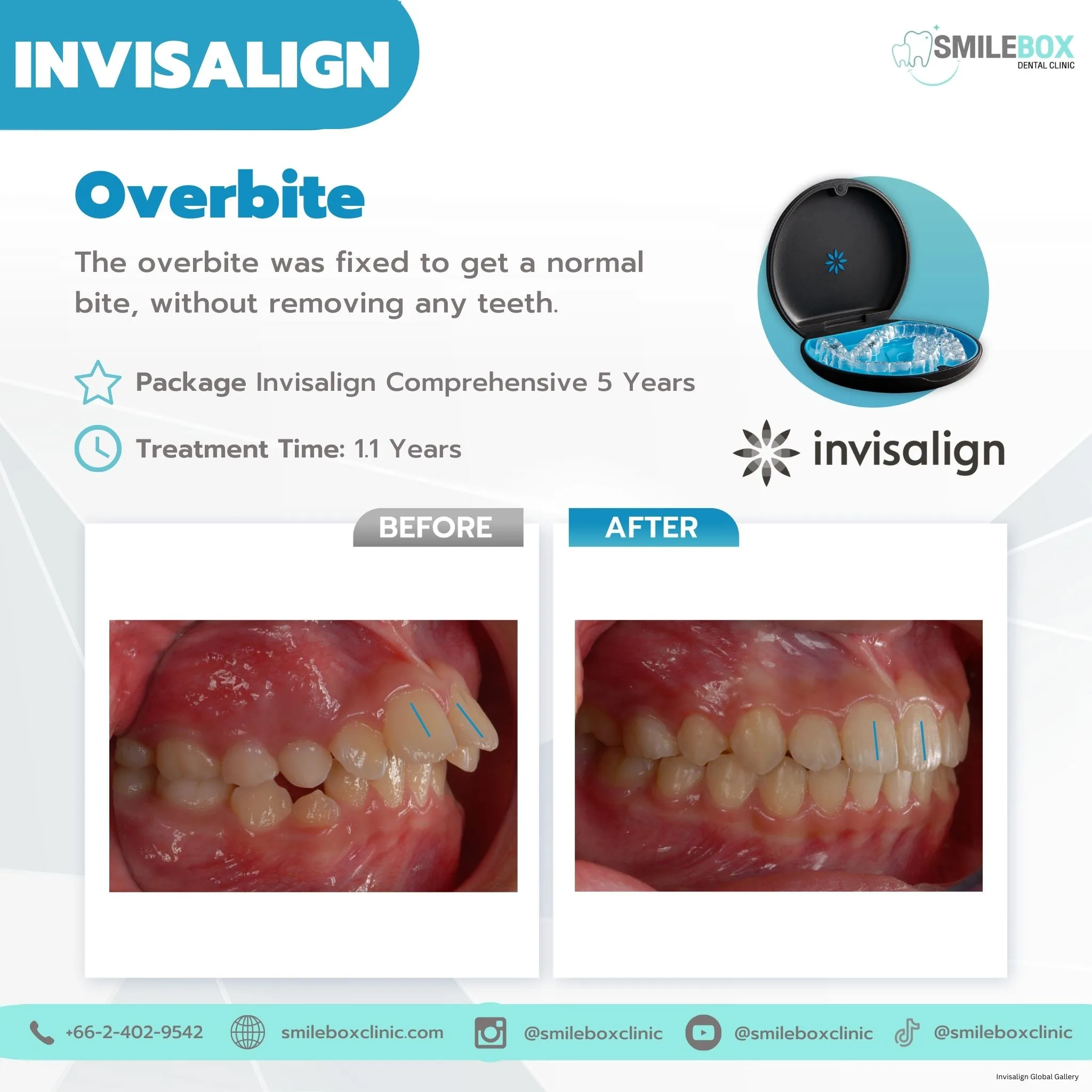 INVISALIGN

SMILEBOX
DENTAL CLINIC

Overbite

The overbite was fixed to get a normal bite, without removing any teeth.

Package Invisalign Comprehensive 5 Years

Treatment Time: 1.1 Years

invisalign

BEFORE

AFTER

+66-2-402-9542 smileboxclinic.com @smileboxclinic @smileboxclinic @smileboxclinic

Invisalign Global Gallery